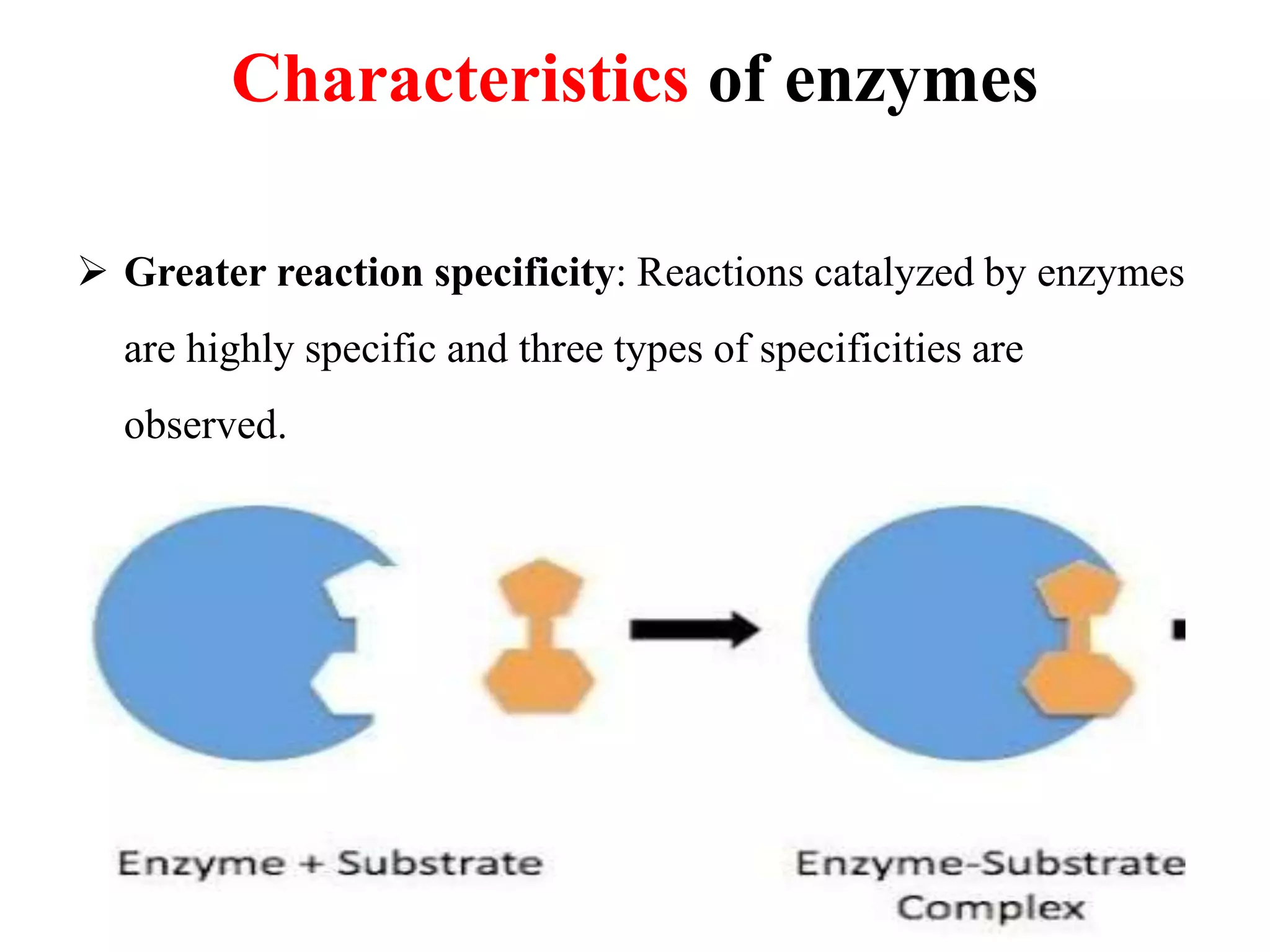 Characteristics of enzymes

➢ Greater reaction specificity: Reactions catalyzed by enzymes are highly specific and three types of specificities are observed.

Enzyme + Substrate

Enzyme-Substrate Complex